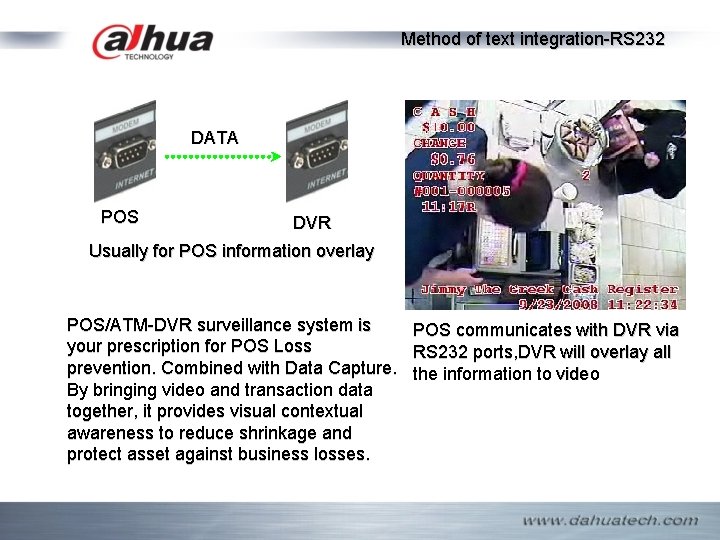 alhua
TECHNOLOGY

Method of text integration-RS232

MODEM
INTERNET
DATA
MODEM
INTERNET

POS
DVR

Usually for POS information overlay

CASH
$10.00
CHANGE
$0.76
QUANTITY 2
#001-000005
11:17R
Jimmy The Greek Cash Register
9/23/2008 11:22:34

POS/ATM-DVR surveillance system is your prescription for POS Loss prevention. Combined with Data Capture. By bringing video and transaction data together, it provides visual contextual awareness to reduce shrinkage and protect asset against business losses.

POS communicates with DVR via RS232 ports,DVR will overlay all the information to video

www.dahuatech.com